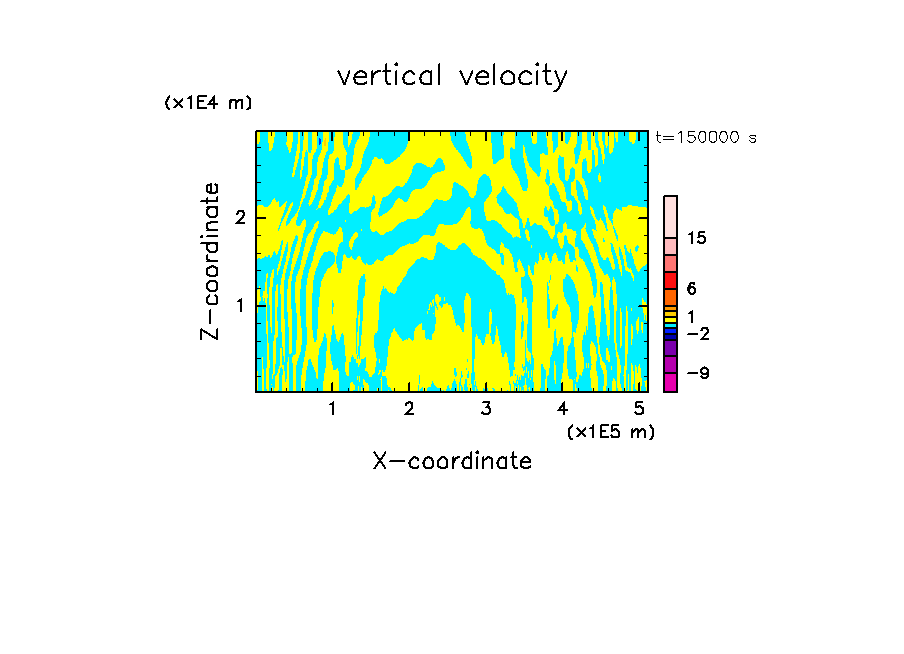 vertical velocity

(x1E4 m)

t=150000 s

Z-coordinate

2

1

15

6

1

−2

−9

1 2 3 4 5

(x1E5 m)

X-coordinate